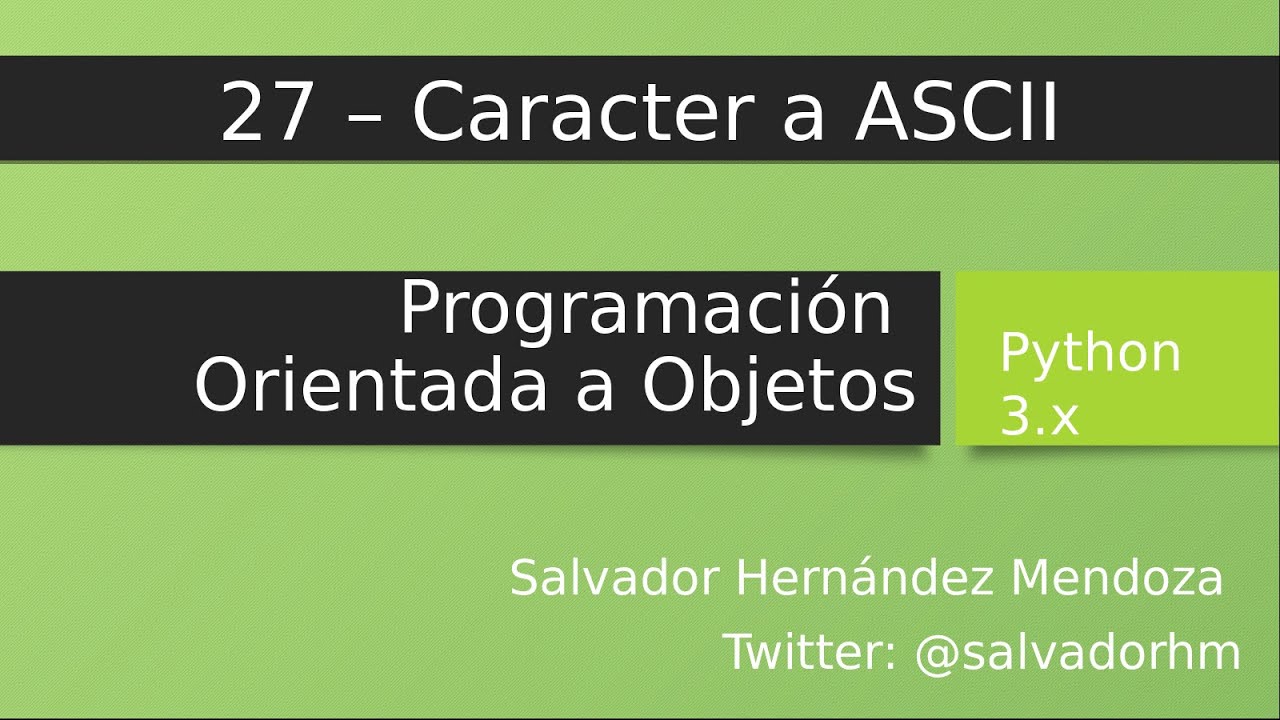 27 – Caracter a ASCII

Programación Orientada a Objetos

Python 3.x

Salvador Hernández Mendoza

Twitter: @salvadorhm